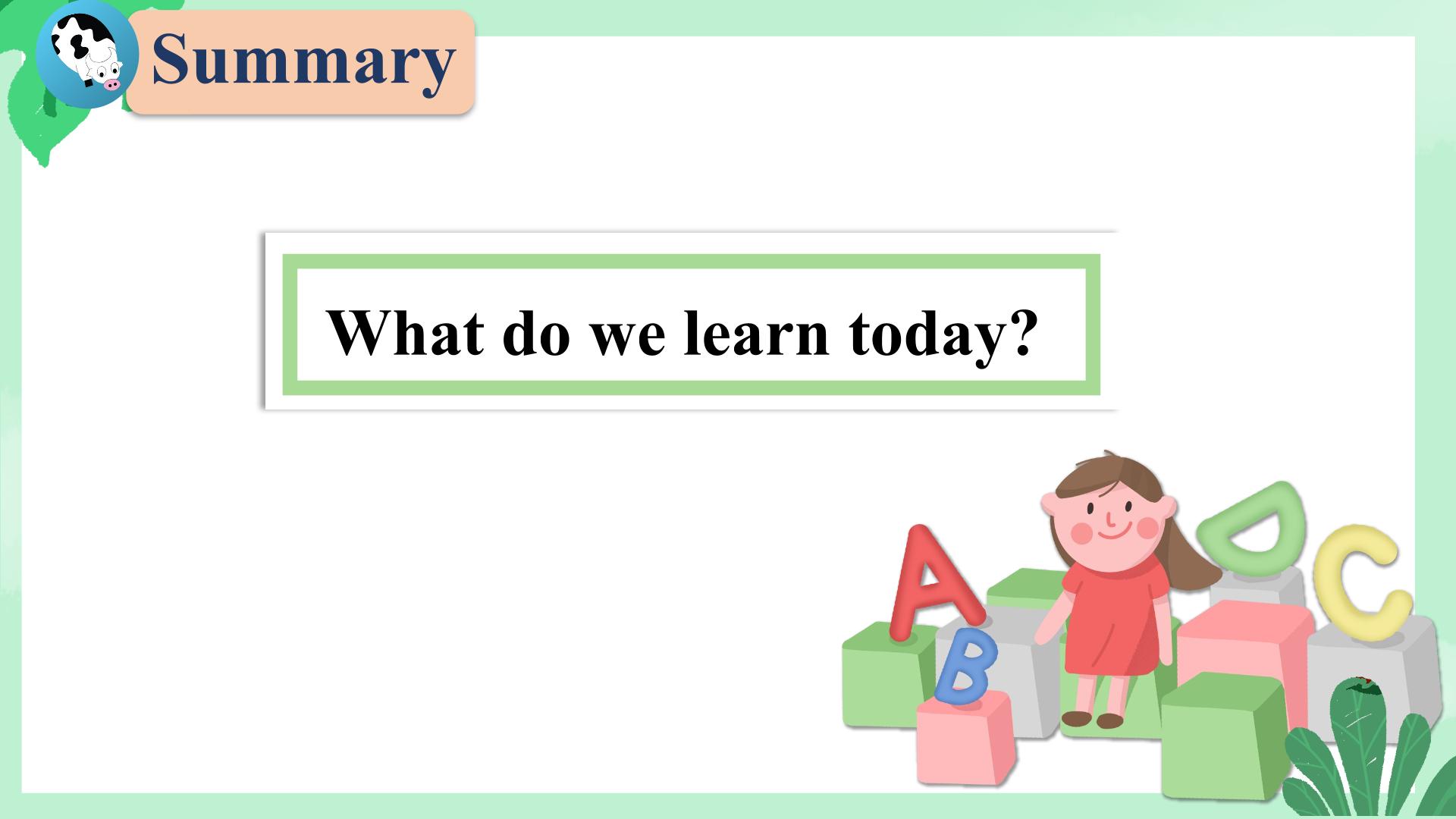 Summary

What do we learn today?

A B D C